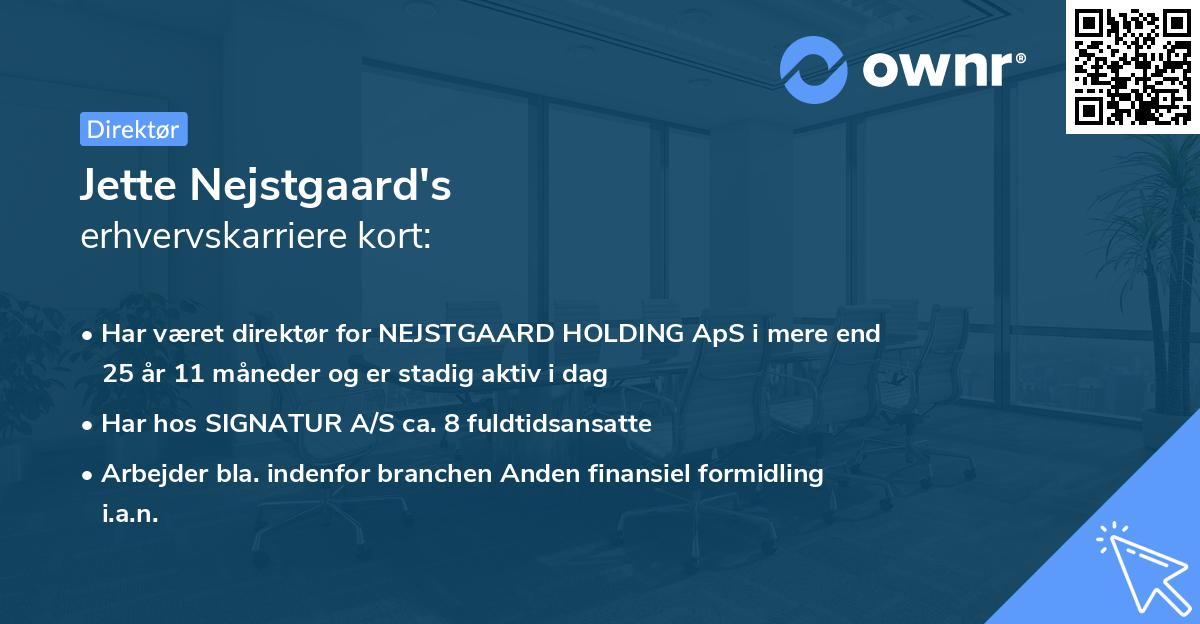 ownr®

Direktør

Jette Nejstgaard's
erhvervskarriere kort:

• Har været direktør for NEJSTGAARD HOLDING ApS i mere end 25 år 11 måneder og er stadig aktiv i dag

• Har hos SIGNATUR A/S ca. 8 fuldtidsansatte

• Arbejder bla. indenfor branchen Anden finansiel formidling i.a.n.